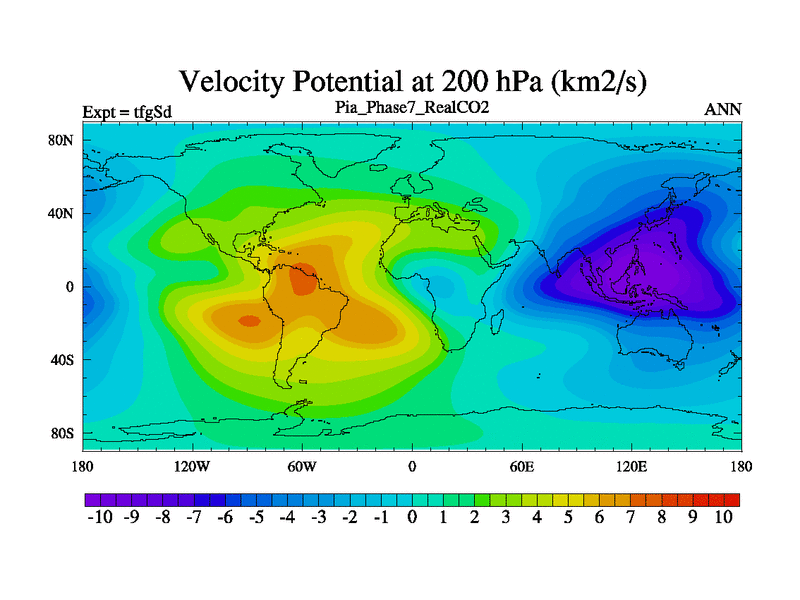 Velocity Potential at 200 hPa (km2/s)

Expt = tfgSd

Pia_Phase7_RealCO2

ANN

80N
40N
0
40S
80S

180 120W 60W 0 60E 120E 180

-10 -9 -8 -7 -6 -5 -4 -3 -2 -1 0 1 2 3 4 5 6 7 8 9 10